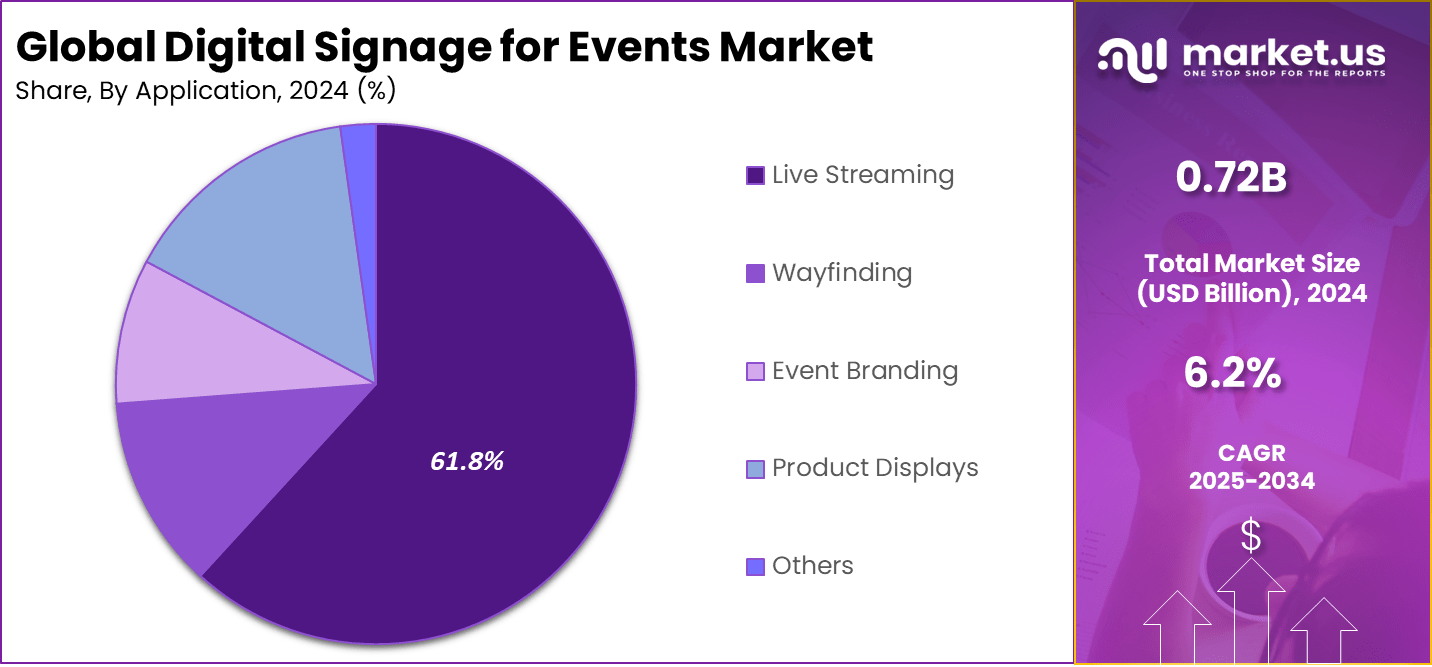 Global Digital Signage for Events Market
Share, By Application, 2024 (%)

61.8%

Live Streaming
Wayfinding
Event Branding
Product Displays
Others

market.us
ONE STOP SHOP FOR THE REPORTS

0.72B
Total Market Size (USD Billion), 2024

6.2%
CAGR 2025-2034

$